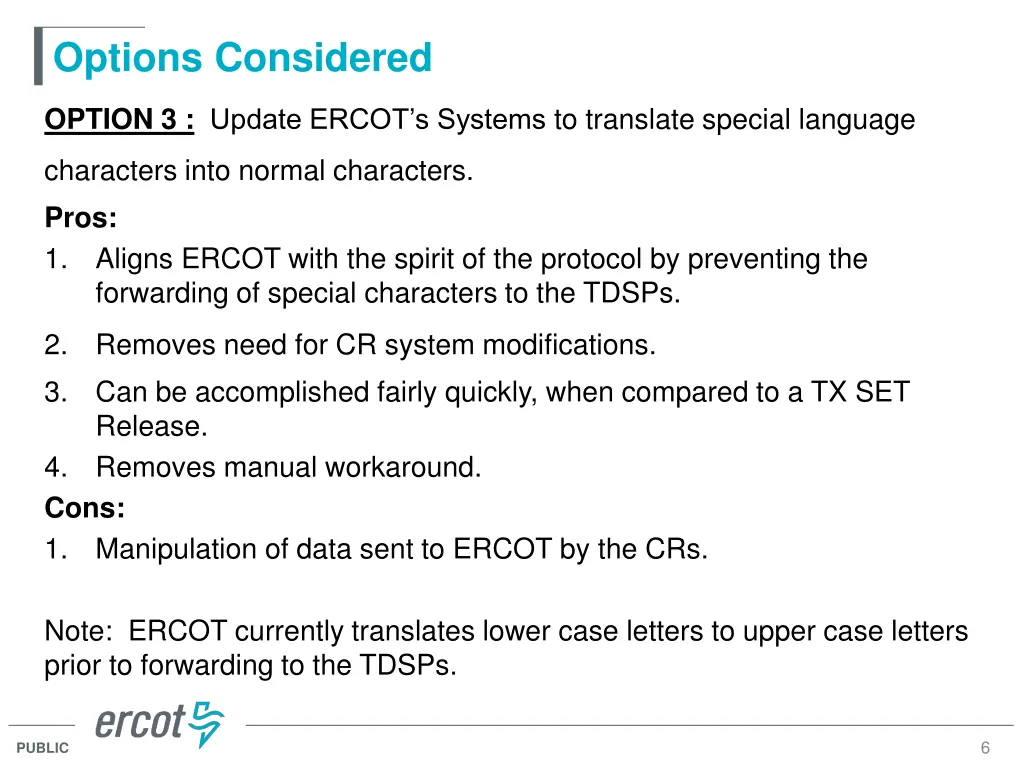 Options Considered

OPTION 3 : Update ERCOT's Systems to translate special language characters into normal characters.

Pros:
1. Aligns ERCOT with the spirit of the protocol by preventing the forwarding of special characters to the TDSPs.
2. Removes need for CR system modifications.
3. Can be accomplished fairly quickly, when compared to a TX SET Release.
4. Removes manual workaround.

Cons:
1. Manipulation of data sent to ERCOT by the CRs.

Note: ERCOT currently translates lower case letters to upper case letters prior to forwarding to the TDSPs.

ercot

PUBLIC

6